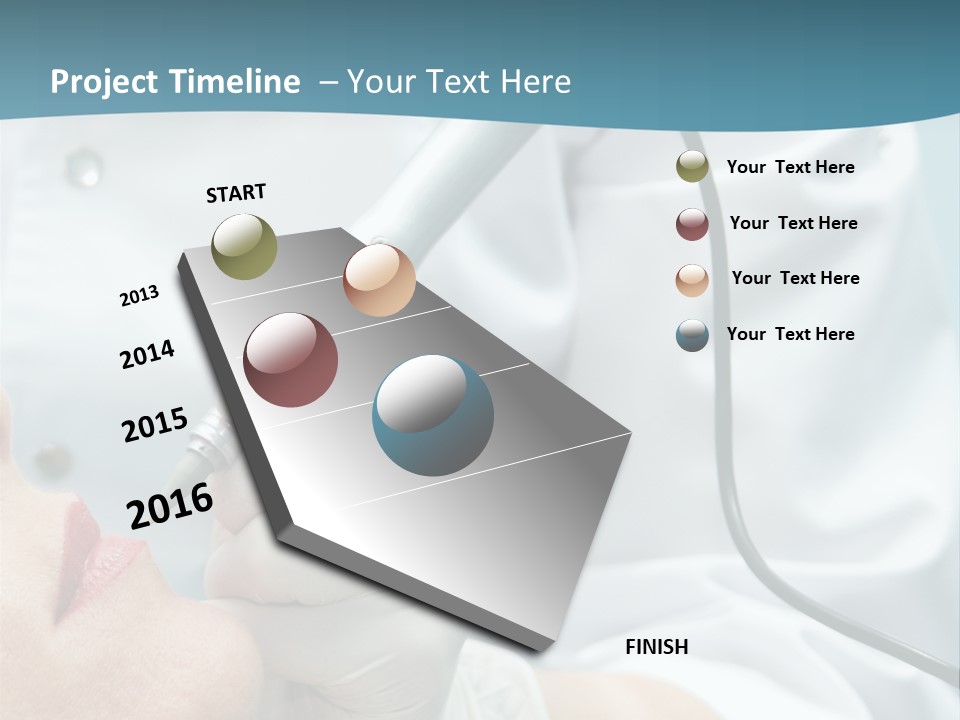 Project Timeline – Your Text Here

START

2013

2014

2015

2016

FINISH

Your Text Here

Your Text Here

Your Text Here

Your Text Here